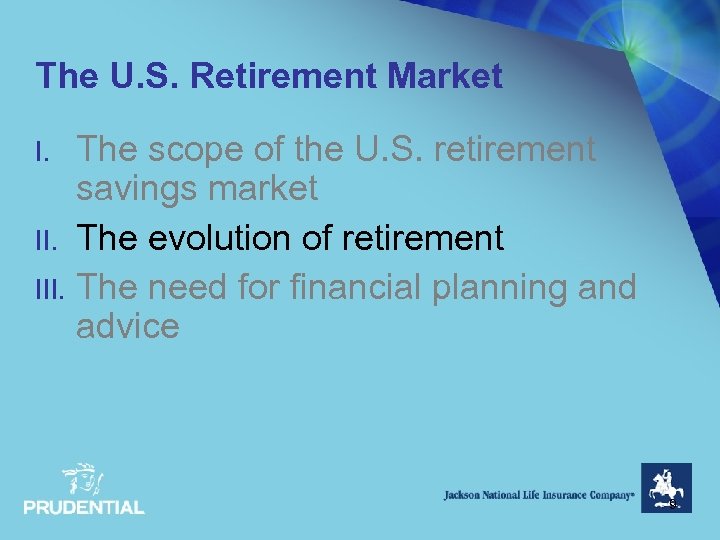 The U.S. Retirement Market

I. The scope of the U.S. retirement savings market
II. The evolution of retirement
III. The need for financial planning and advice

PRUDENTIAL

Jackson National Life Insurance Company®

8